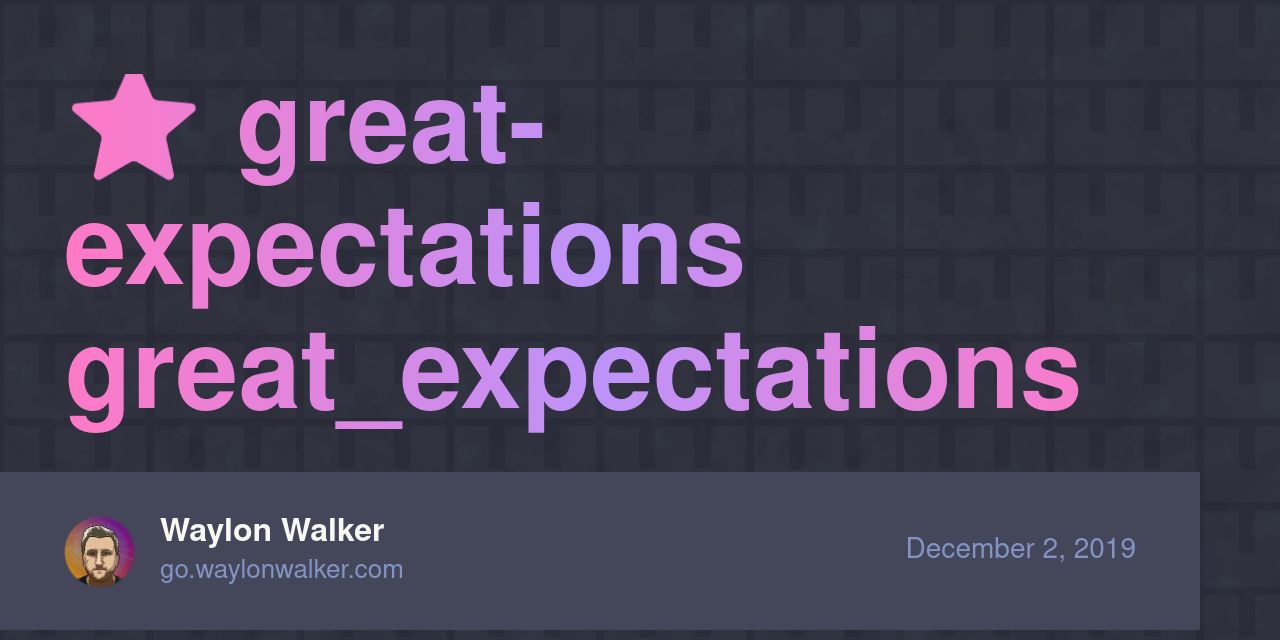 ⭐ great-expectations great_expectations

Waylon Walker
go.waylonwalker.com

December 2, 2019